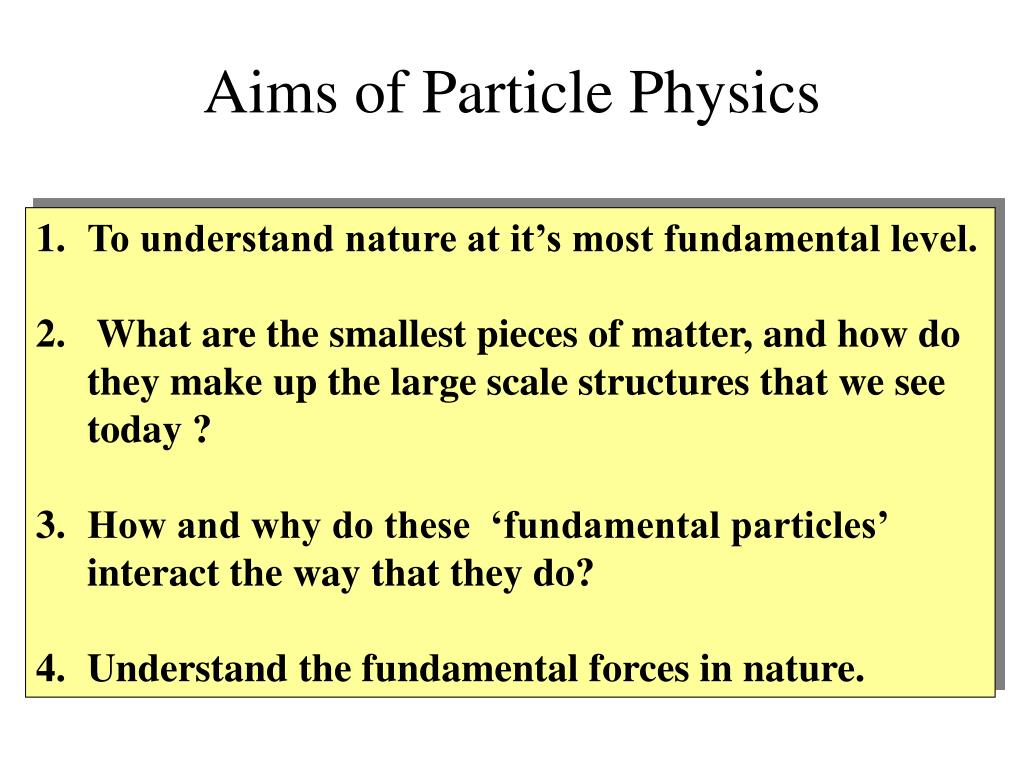 Aims of Particle Physics

1. To understand nature at it’s most fundamental level.

2. What are the smallest pieces of matter, and how do they make up the large scale structures that we see today ?

3. How and why do these ‘fundamental particles’ interact the way that they do?

4. Understand the fundamental forces in nature.